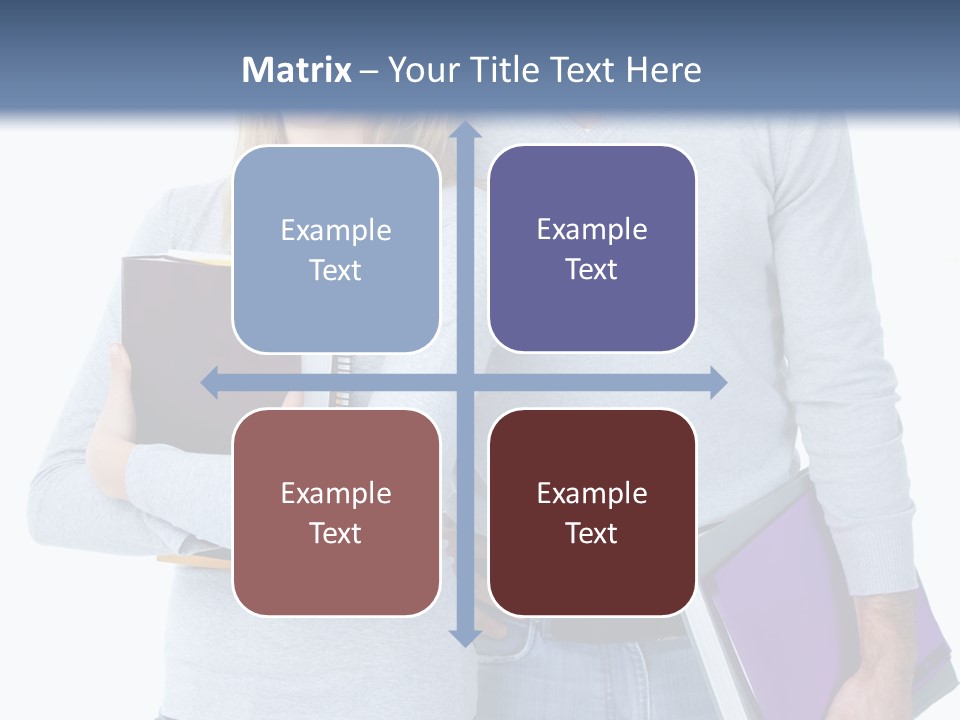 Matrix – Your Title Text Here

Example Text

Example Text

Example Text

Example Text